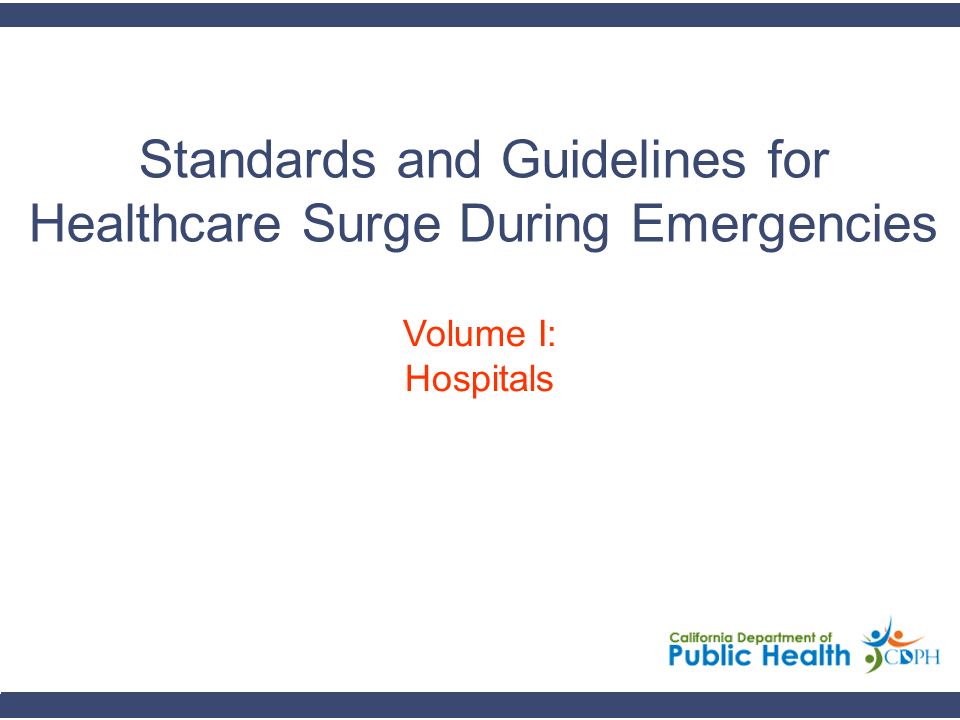 Standards and Guidelines for Healthcare Surge During Emergencies

Volume I:
Hospitals

California Department of
Public Health
CDPH